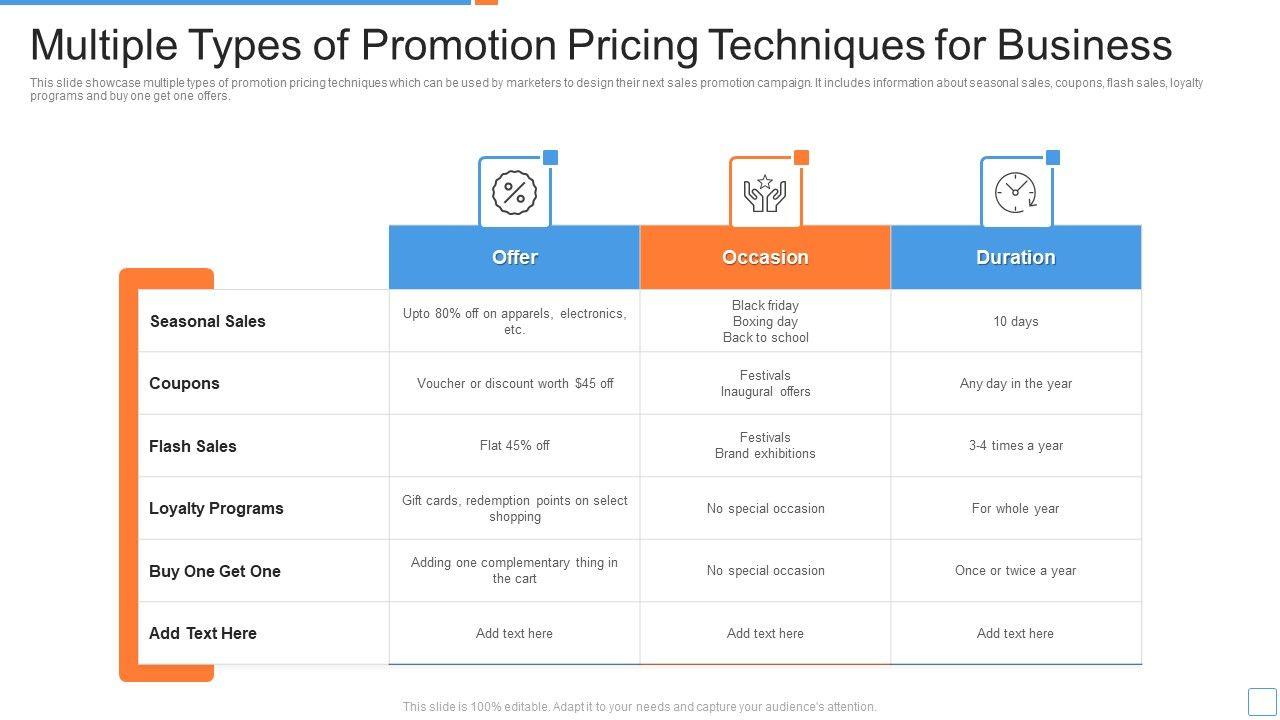 Multiple Types of Promotion Pricing Techniques for Business

This slide showcase multiple types of promotion pricing techniques which can be used by marketers to design their next sales promotion campaign. It includes information about seasonal sales, coupons, flash sales, loyalty programs and buy one get one offers.

| | Offer | Occasion | Duration |
|---|---|---|---|
| Seasonal Sales | Upto 80% off on apparels, electronics, etc. | Black friday Boxing day Back to school | 10 days |
| Coupons | Voucher or discount worth $45 off | Festivals Inaugural offers | Any day in the year |
| Flash Sales | Flat 45% off | Festivals Brand exhibitions | 3-4 times a year |
| Loyalty Programs | Gift cards, redemption points on select shopping | No special occasion | For whole year |
| Buy One Get One | Adding one complementary thing in the cart | No special occasion | Once or twice a year |
| Add Text Here | Add text here | Add text here | Add text here |

This slide is 100% editable. Adapt it to your needs and capture your audience's attention.